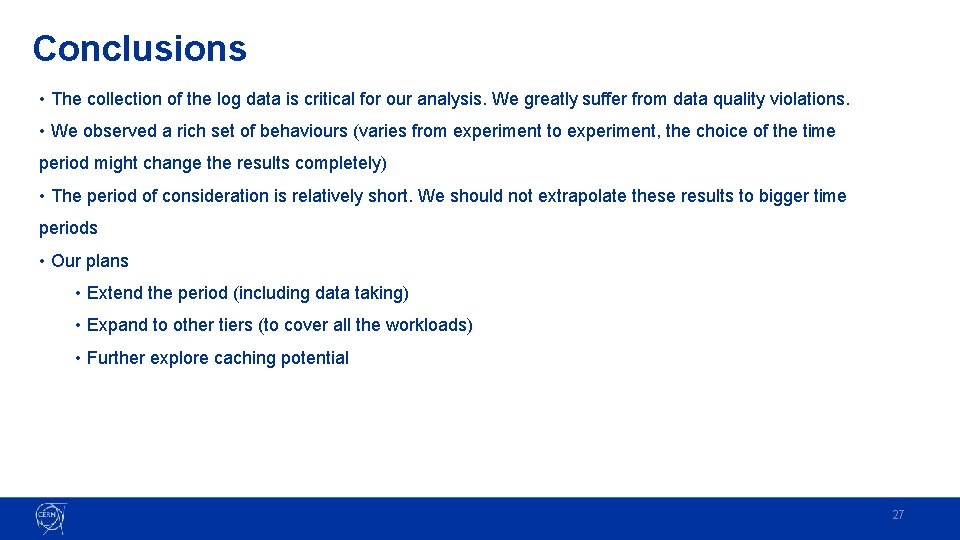 Conclusions

• The collection of the log data is critical for our analysis. We greatly suffer from data quality violations.

• We observed a rich set of behaviours (varies from experiment to experiment, the choice of the time period might change the results completely)

• The period of consideration is relatively short. We should not extrapolate these results to bigger time periods

• Our plans

• Extend the period (including data taking)

• Expand to other tiers (to cover all the workloads)

• Further explore caching potential

CERN

27